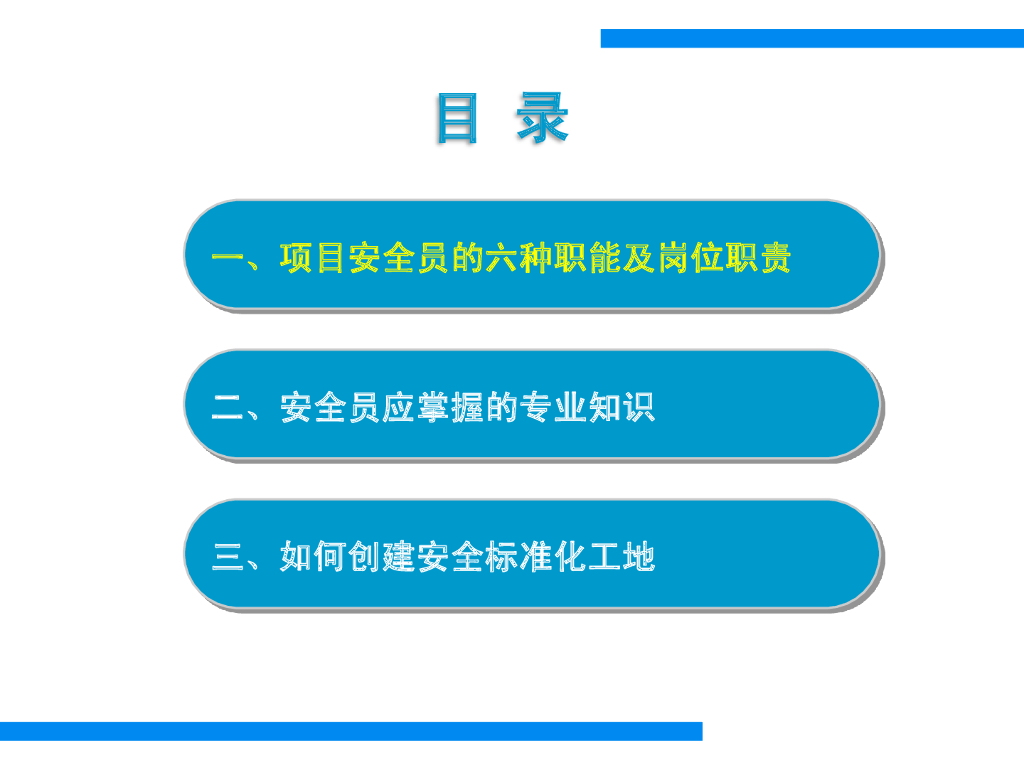 目 录

一、项目安全员的六种职能及岗位职责

二、安全员应掌握的专业知识

三、如何创建安全标准化工地